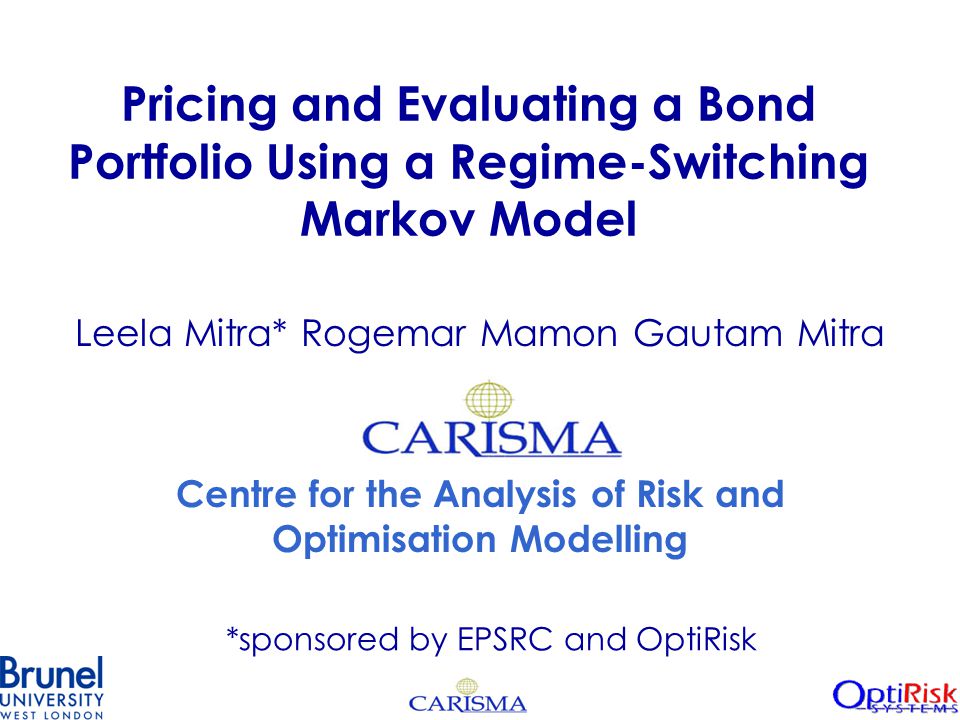 Pricing and Evaluating a Bond Portfolio Using a Regime-Switching Markov Model

Leela Mitra* Rogemar Mamon Gautam Mitra

CARISMA

Centre for the Analysis of Risk and Optimisation Modelling

*sponsored by EPSRC and OptiRisk

Brunel UNIVERSITY WEST LONDON

CARISMA

OptiRisk SYSTEMS